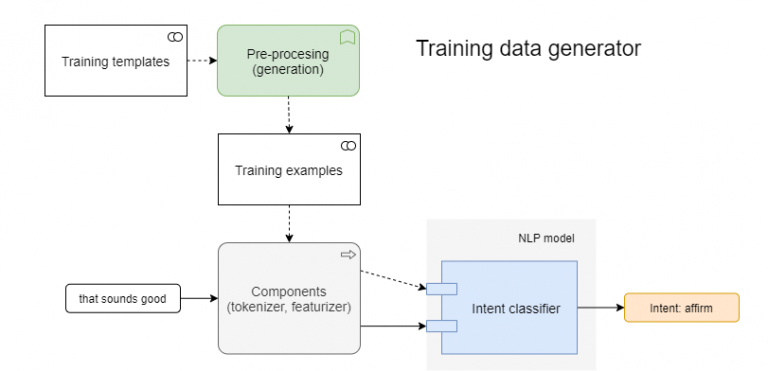 Training templates

Pre-procesing (generation)

Training data generator

Training examples

NLP model

that sounds good

Components (tokenizer, featurizer)

Intent classifier

Intent: affirm